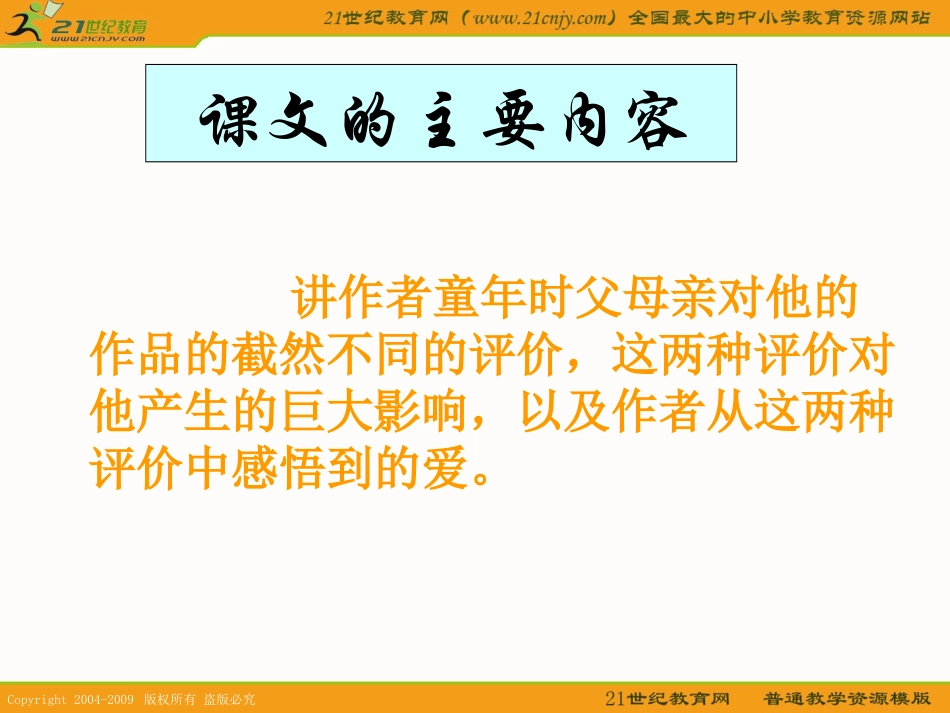 21世纪教育
www.21cnjy.com

21世纪教育网（www.21cnjy.com）全国最大的中小学教育资源网站

课文的主要内容

讲作者童年时父母亲对他的作品的截然不同的评价，这两种评价对他产生的巨大影响，以及作者从这两种评价中感悟到的爱。

Copyright 2004-2009 版权所有 盗版必究

21世纪教育网 普通教学资源模版